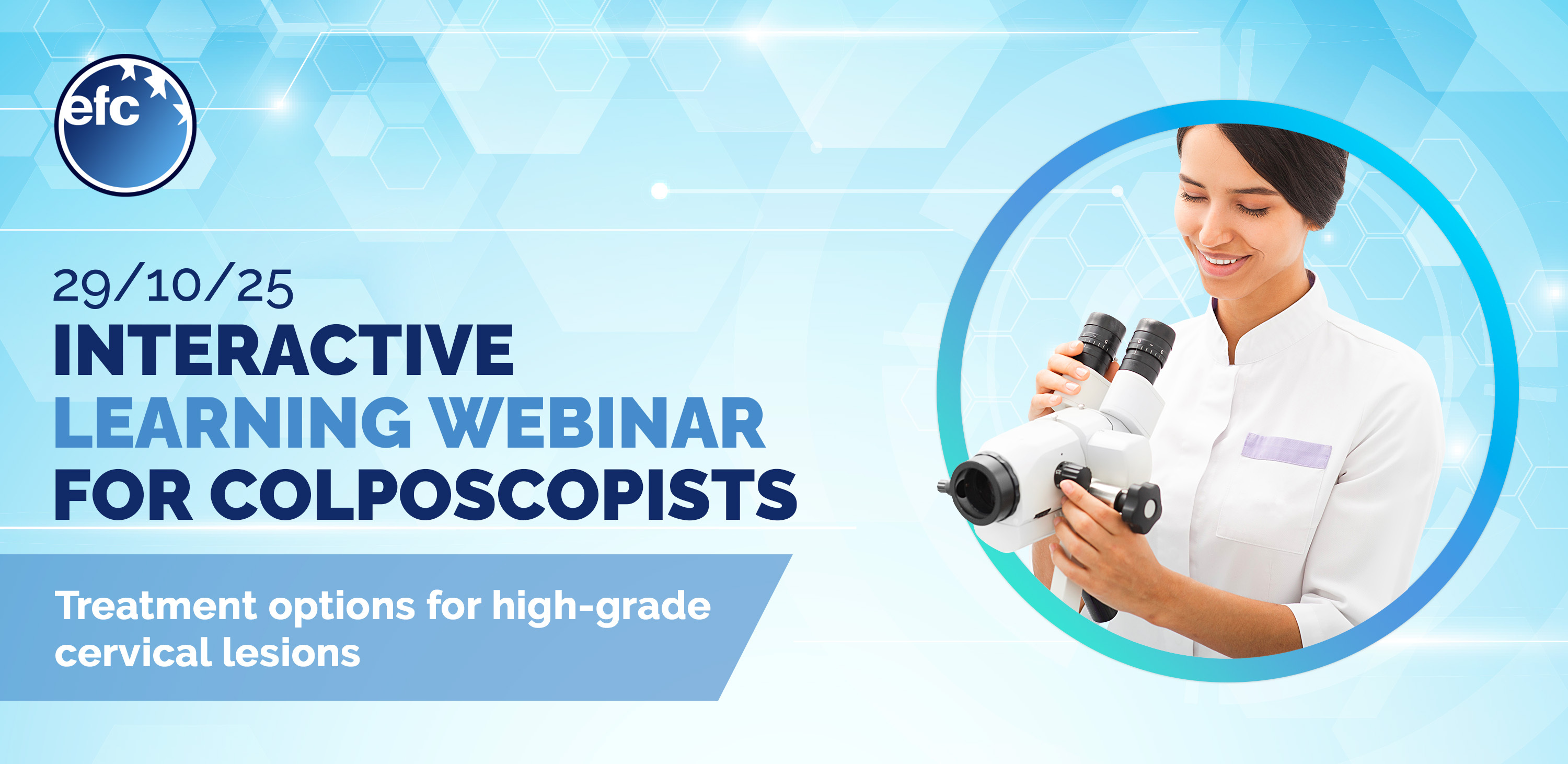 efc

29/10/25
INTERACTIVE
LEARNING WEBINAR
FOR COLPOSCOPISTS

Treatment options for high-grade cervical lesions